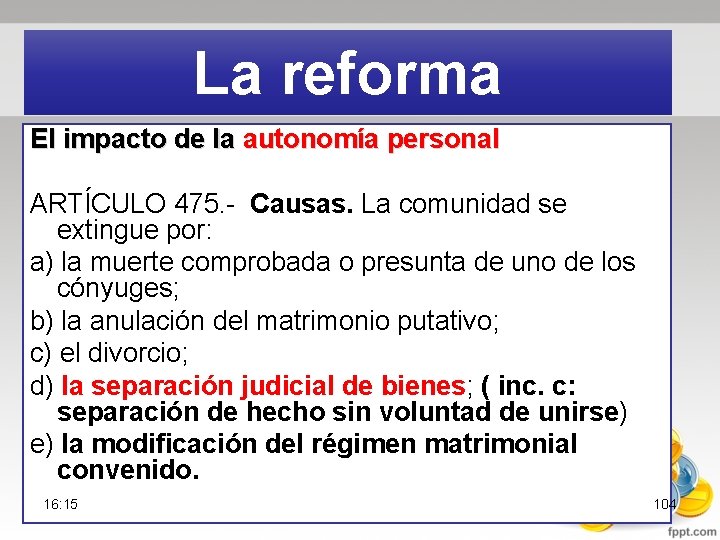 La reforma

El impacto de la autonomía personal

ARTÍCULO 475.- Causas. La comunidad se extingue por:

a) la muerte comprobada o presunta de uno de los cónyuges;

b) la anulación del matrimonio putativo;

c) el divorcio;

d) la separación judicial de bienes; ( inc. c: separación de hecho sin voluntad de unirse)

e) la modificación del régimen matrimonial convenido.

16:15

104

fppt.com